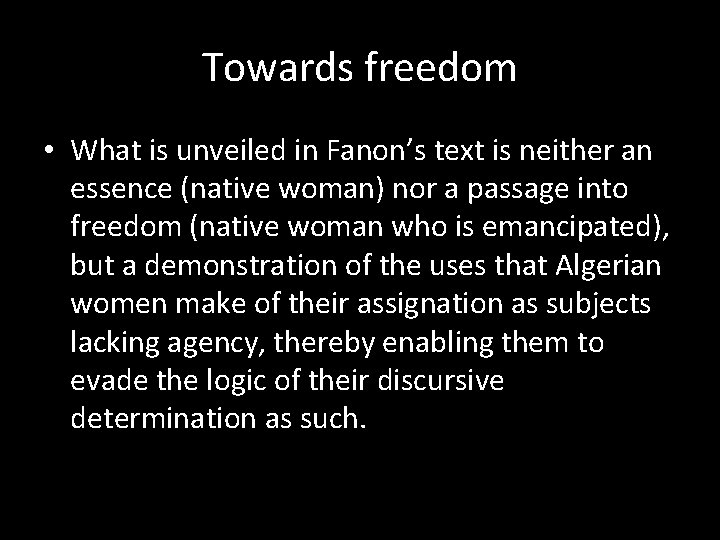 Towards freedom

• What is unveiled in Fanon’s text is neither an essence (native woman) nor a passage into freedom (native woman who is emancipated), but a demonstration of the uses that Algerian women make of their assignation as subjects lacking agency, thereby enabling them to evade the logic of their discursive determination as such.